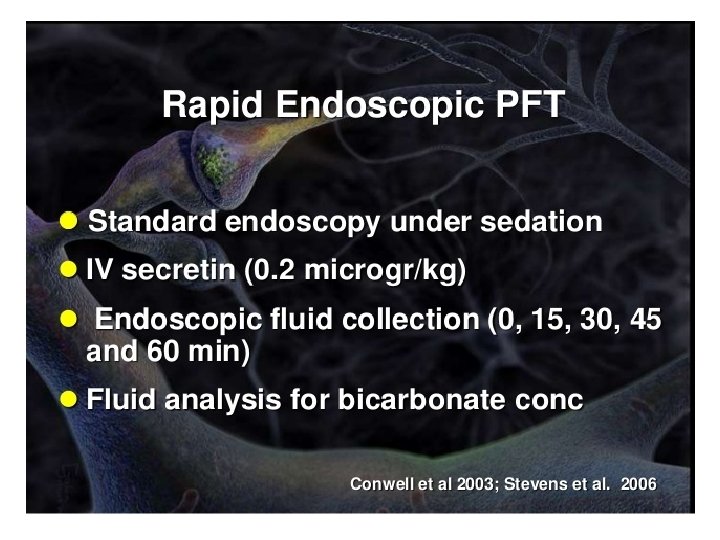 Rapid Endoscopic PFT

- Standard endoscopy under sedation
- IV secretin (0.2 microgr/kg)
- Endoscopic fluid collection (0, 15, 30, 45 and 60 min)
- Fluid analysis for bicarbonate conc

Conwell et al 2003; Stevens et al. 2006